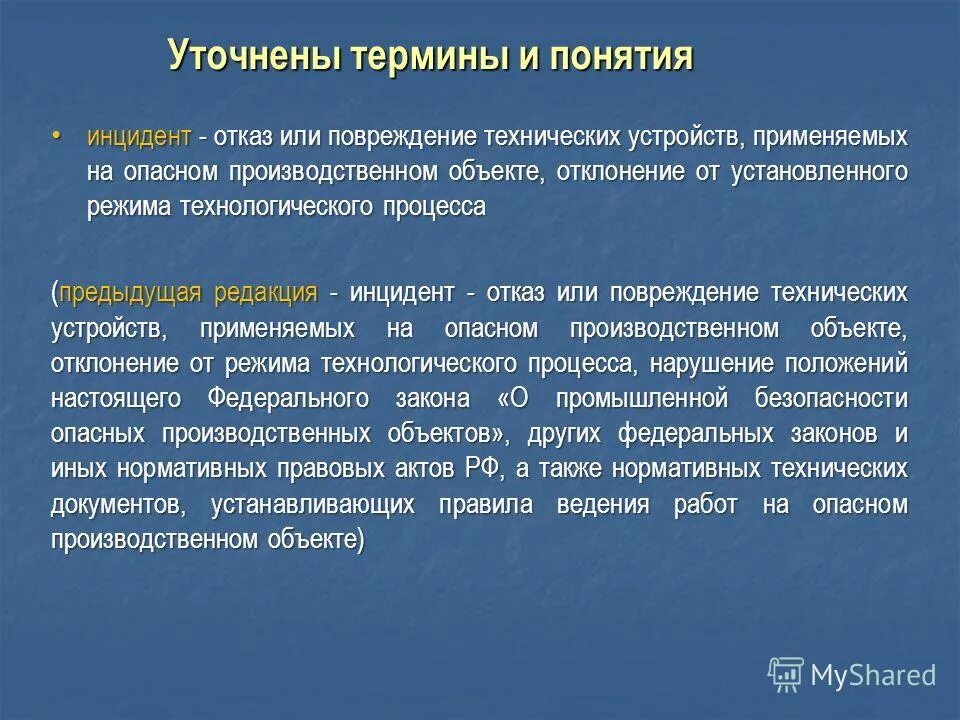 Уточнены термины и понятия

• инцидент - отказ или повреждение технических устройств, применяемых на опасном производственном объекте, отклонение от установленного режима технологического процесса

(предыдущая редакция - инцидент - отказ или повреждение технических устройств, применяемых на опасном производственном объекте, отклонение от режима технологического процесса, нарушение положений настоящего Федерального закона «О промышленной безопасности опасных производственных объектов», других федеральных законов и иных нормативных правовых актов РФ, а также нормативных технических документов, устанавливающих правила ведения работ на опасном производственном объекте)

MyShared